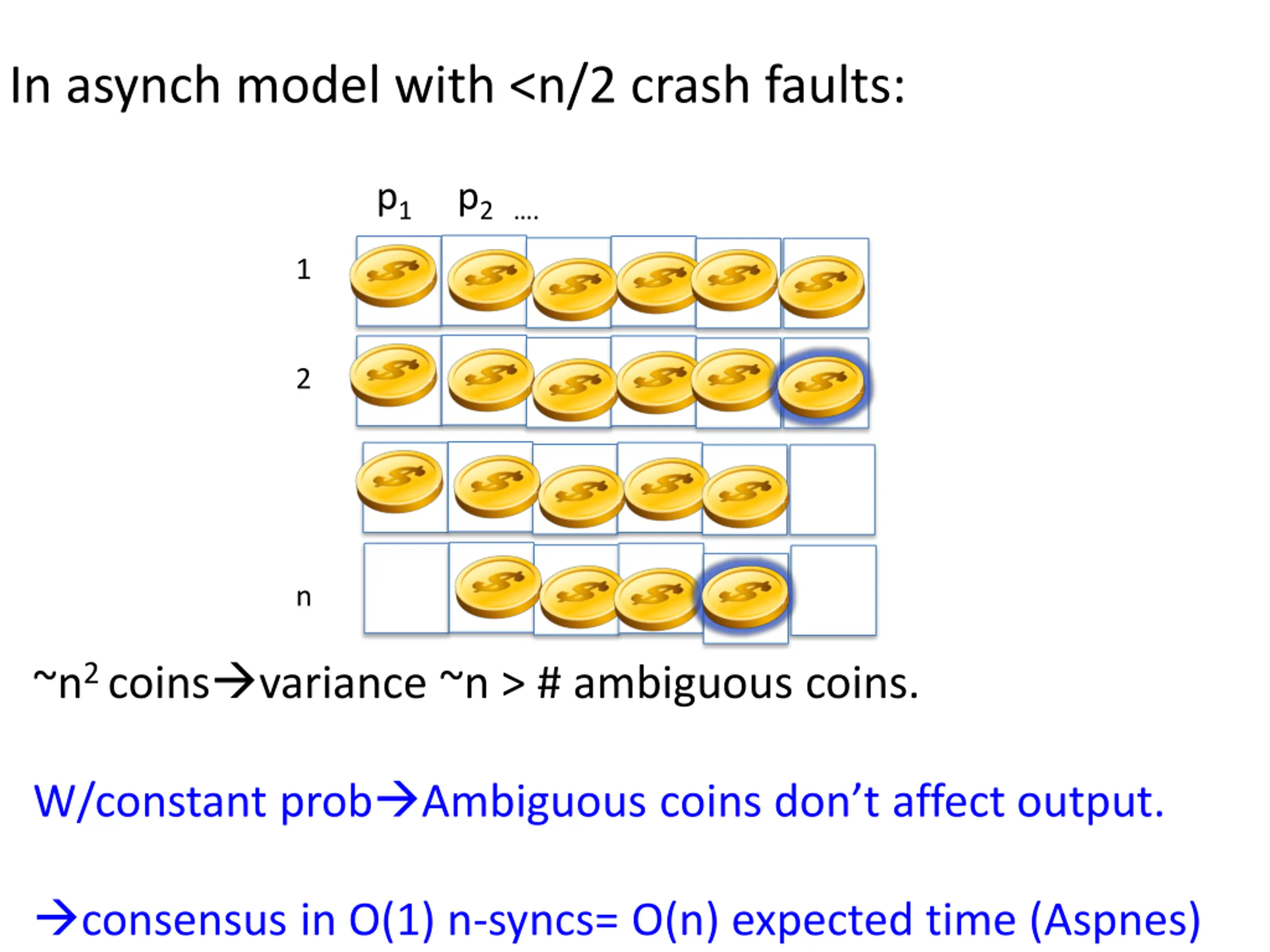 In asynch model with <n/2 crash faults:

$p_1$ $p_2$ ....

1

2

n

~$n^2$ coins→variance ~n > # ambiguous coins.

W/constant prob→Ambiguous coins don't affect output.

→consensus in O(1) n-syncs= O(n) expected time (Aspnes)